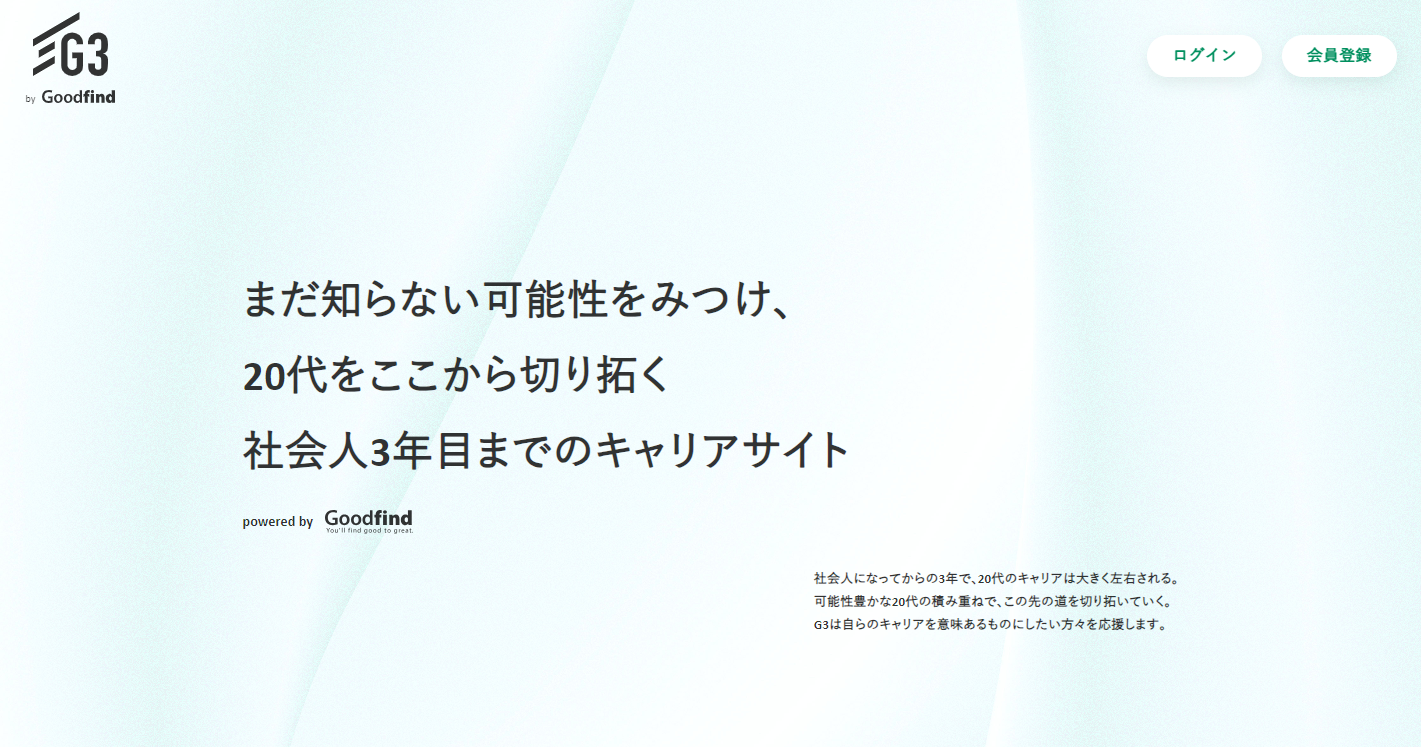 G3
by Goodfind

ログイン
会員登録

まだ知らない可能性をみつけ、
20代をここから切り拓く
社会人3年目までのキャリアサイト

powered by Goodfind
You'll find good to great.

社会人になってからの3年で、20代のキャリアは大きく左右される。
可能性豊かな20代の積み重ねで、この先の道を切り拓いていく。
G3は自らのキャリアを意味あるものにしたい方々を応援します。